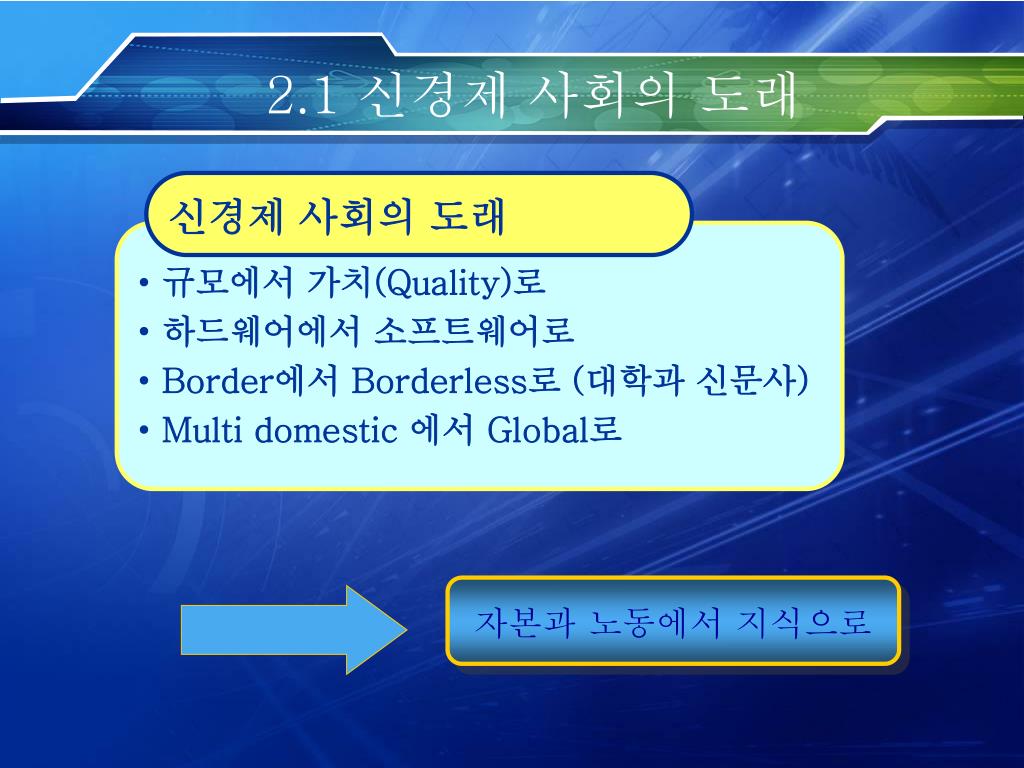 2.1 신경제 사회의 도래

신경제 사회의 도래

• 규모에서 가치(Quality)로
• 하드웨어에서 소프트웨어로
• Border에서 Borderless로 (대학과 신문사)
• Multi domestic 에서 Global로

자본과 노동에서 지식으로